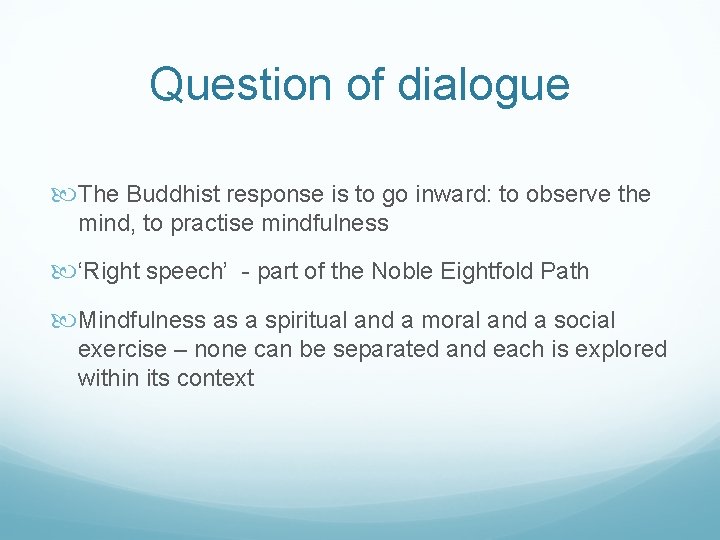 Question of dialogue

The Buddhist response is to go inward: to observe the mind, to practise mindfulness

‘Right speech’ - part of the Noble Eightfold Path

Mindfulness as a spiritual and a moral and a social exercise – none can be separated and each is explored within its context